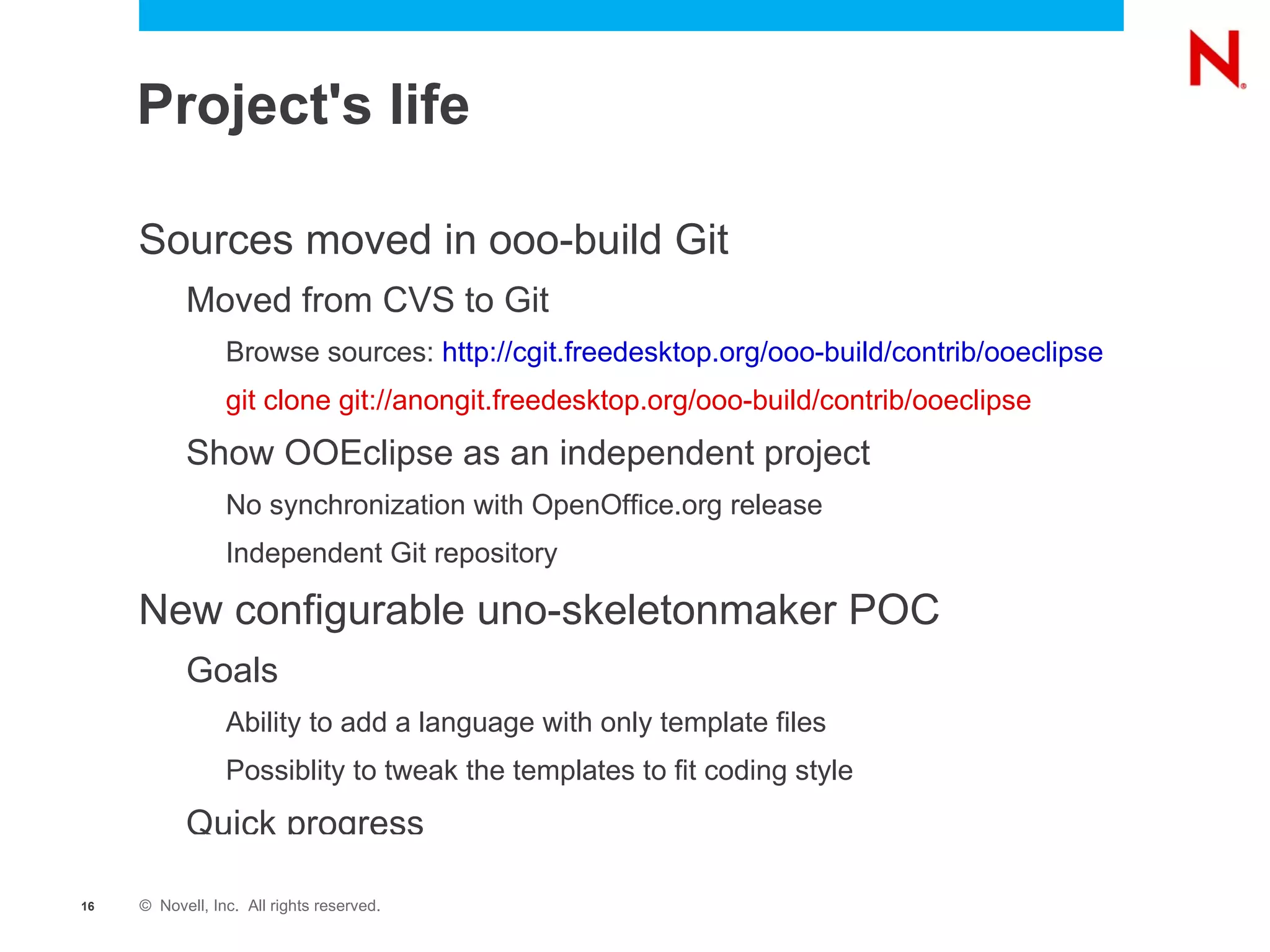 N

Project's life

Sources moved in ooo-build Git

Moved from CVS to Git

Browse sources: http://cgit.freedesktop.org/ooo-build/contrib/ooeclipse

git clone git://anongit.freedesktop.org/ooo-build/contrib/ooeclipse

Show OOEclipse as an independent project

No synchronization with OpenOffice.org release

Independent Git repository

New configurable uno-skeletonmaker POC

Goals

Ability to add a language with only template files

Possiblity to tweak the templates to fit coding style

Quick progress

16 © Novell, Inc. All rights reserved.